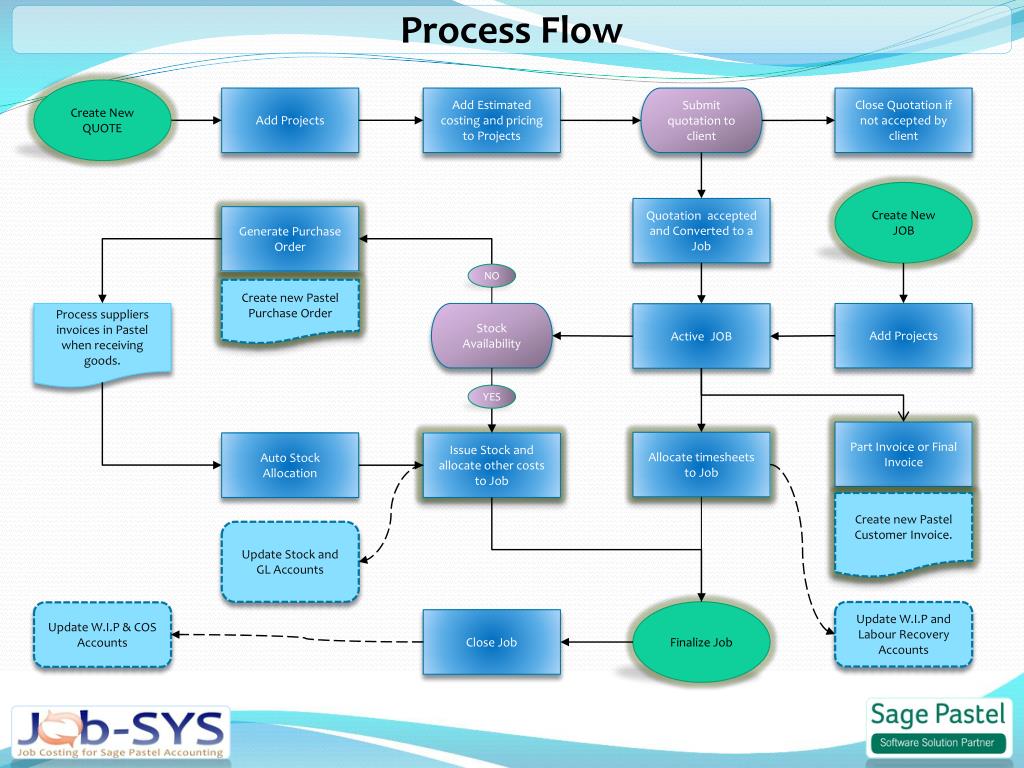 Process Flow

Create New QUOTE

Add Projects

Add Estimated costing and pricing to Projects

Submit quotation to client

Close Quotation if not accepted by client

Generate Purchase Order

Create new Pastel Purchase Order

Quotation accepted and Converted to a Job

Create New JOB

NO

Process suppliers invoices in Pastel when receiving goods.

Stock Availability

Active JOB

Add Projects

YES

Auto Stock Allocation

Issue Stock and allocate other costs to Job

Allocate timesheets to Job

Part Invoice or Final Invoice

Create new Pastel Customer Invoice.

Update Stock and GL Accounts

Update W.I.P & COS Accounts

Close Job

Finalize Job

Update W.I.P and Labour Recovery Accounts

Job-SYS
Job Costing for Sage Pastel Accounting

Sage Pastel
Software Solution Partner